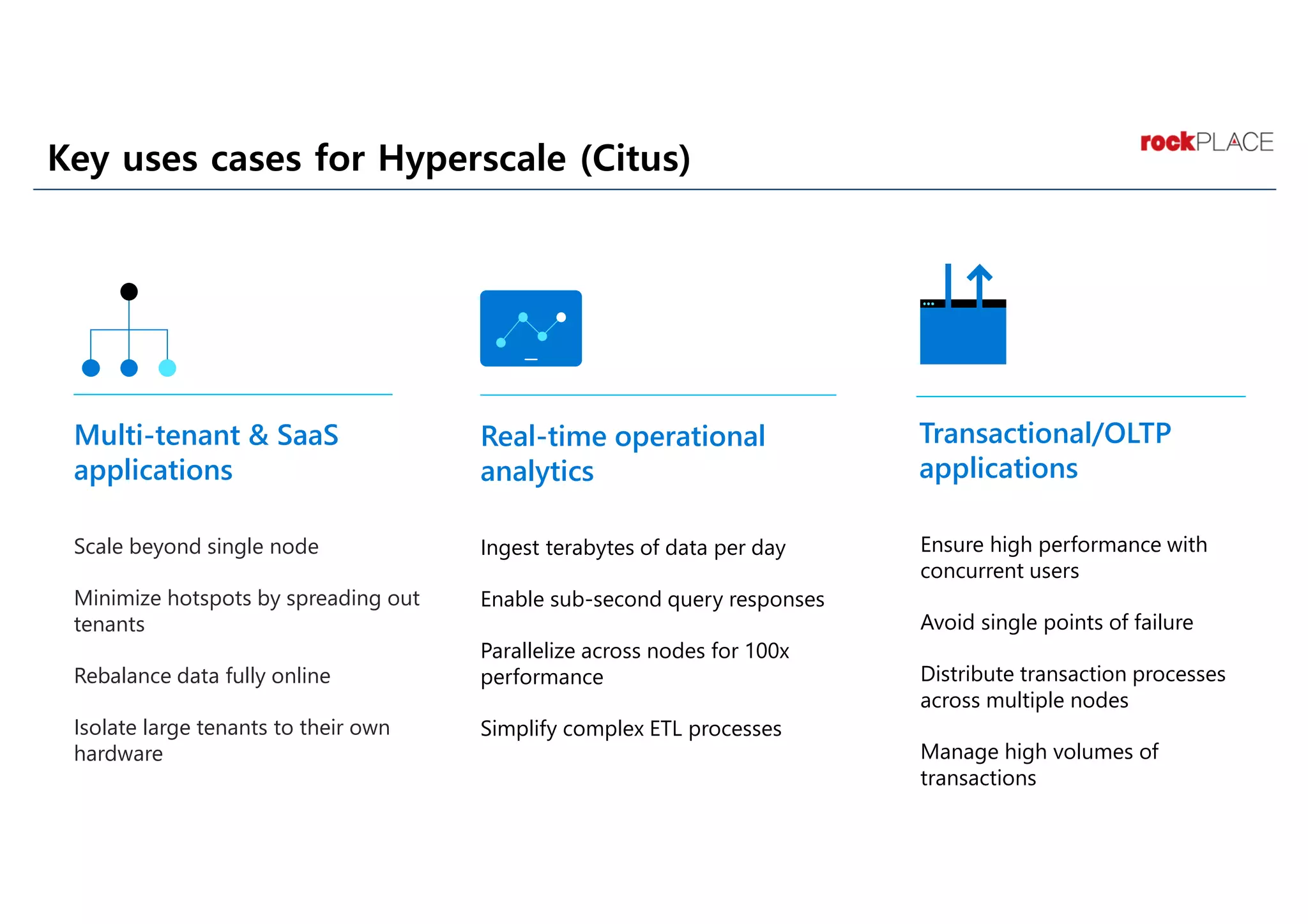 Key uses cases for Hyperscale (Citus)

rockPLACE

Multi-tenant & SaaS applications

Scale beyond single node

Minimize hotspots by spreading out tenants

Rebalance data fully online

Isolate large tenants to their own hardware

Real-time operational analytics

Ingest terabytes of data per day

Enable sub-second query responses

Parallelize across nodes for 100x performance

Simplify complex ETL processes

Transactional/OLTP applications

Ensure high performance with concurrent users

Avoid single points of failure

Distribute transaction processes across multiple nodes

Manage high volumes of transactions